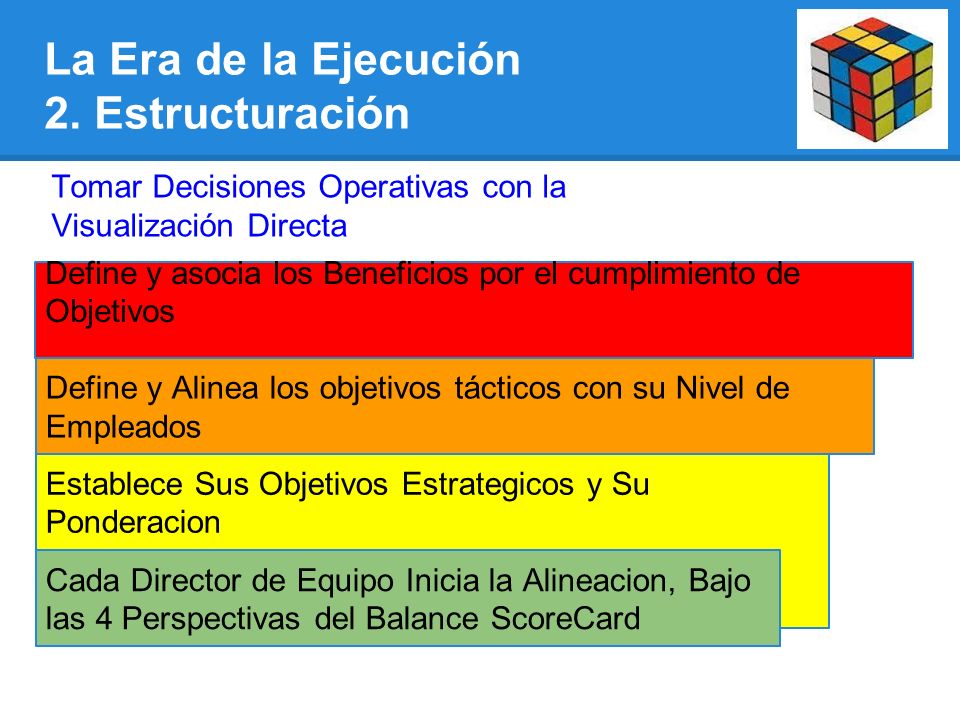 La Era de la Ejecución
2. Estructuración

Tomar Decisiones Operativas con la Visualización Directa

Define y asocia los Beneficios por el cumplimiento de Objetivos

Define y Alinea los objetivos tácticos con su Nivel de Empleados

Establece Sus Objetivos Estrategicos y Su Ponderacion

Cada Director de Equipo Inicia la Alineacion, Bajo las 4 Perspectivas del Balance ScoreCard